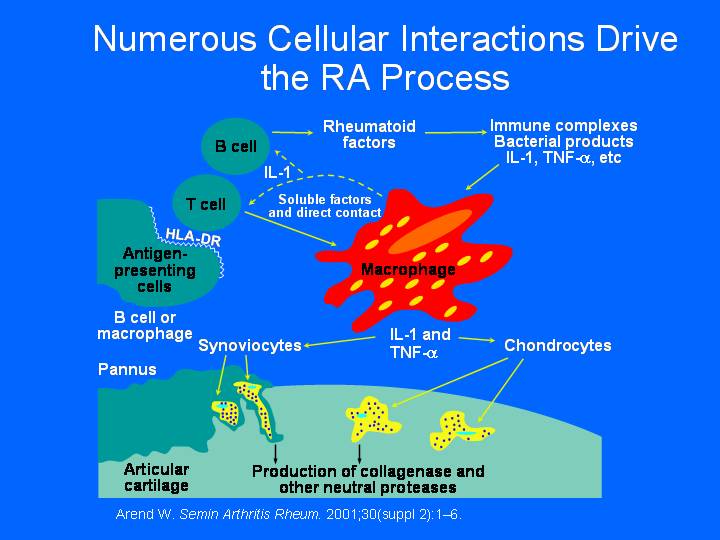 Numerous Cellular Interactions Drive the RA Process

B cell

Rheumatoid factors

Immune complexes
Bacterial products
IL-1, TNF-$\alpha$, etc

IL-1

T cell

Soluble factors and direct contact

HLA-DR

Antigen-presenting cells

Macrophage

B cell or macrophage

Synoviocytes

IL-1 and TNF-$\alpha$

Chondrocytes

Pannus

Articular cartilage

Production of collagenase and other neutral proteases

Arend W. Semin Arthritis Rheum. 2001;30(suppl 2):1–6.